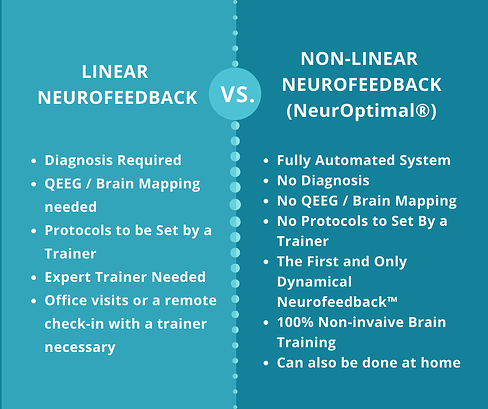 LINEAR NEUROFEEDBACK

- Diagnosis Required
- QEEG / Brain Mapping needed
- Protocols to be Set by a Trainer
- Expert Trainer Needed
- Office visits or a remote check-in with a trainer necessary

VS.

NON-LINEAR NEUROFEEDBACK (NeurOptimal®)

- Fully Automated System
- No Diagnosis
- No QEEG / Brain Mapping
- No Protocols to Set By a Trainer
- The First and Only Dynamical Neurofeedback™
- 100% Non-invaive Brain Training
- Can also be done at home